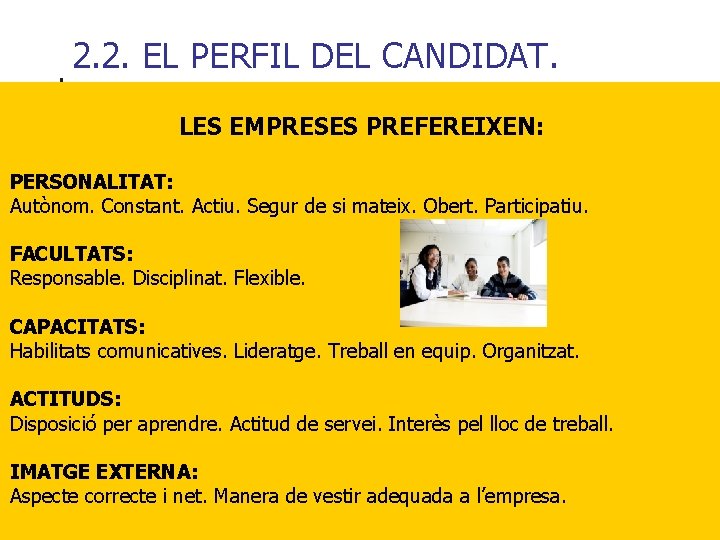 2.2. EL PERFIL DEL CANDIDAT.

LES EMPRESES PREFEREIXEN:

PERSONALITAT:
Autònom. Constant. Actiu. Segur de si mateix. Obert. Participatiu.

FACULTATS:
Responsable. Disciplinat. Flexible.

CAPACITATS:
Habilitats comunicatives. Lideratge. Treball en equip. Organitzat.

ACTITUDS:
Disposició per aprendre. Actitud de servei. Interès pel lloc de treball.

IMATGE EXTERNA:
Aspecte correcte i net. Manera de vestir adequada a l'empresa.